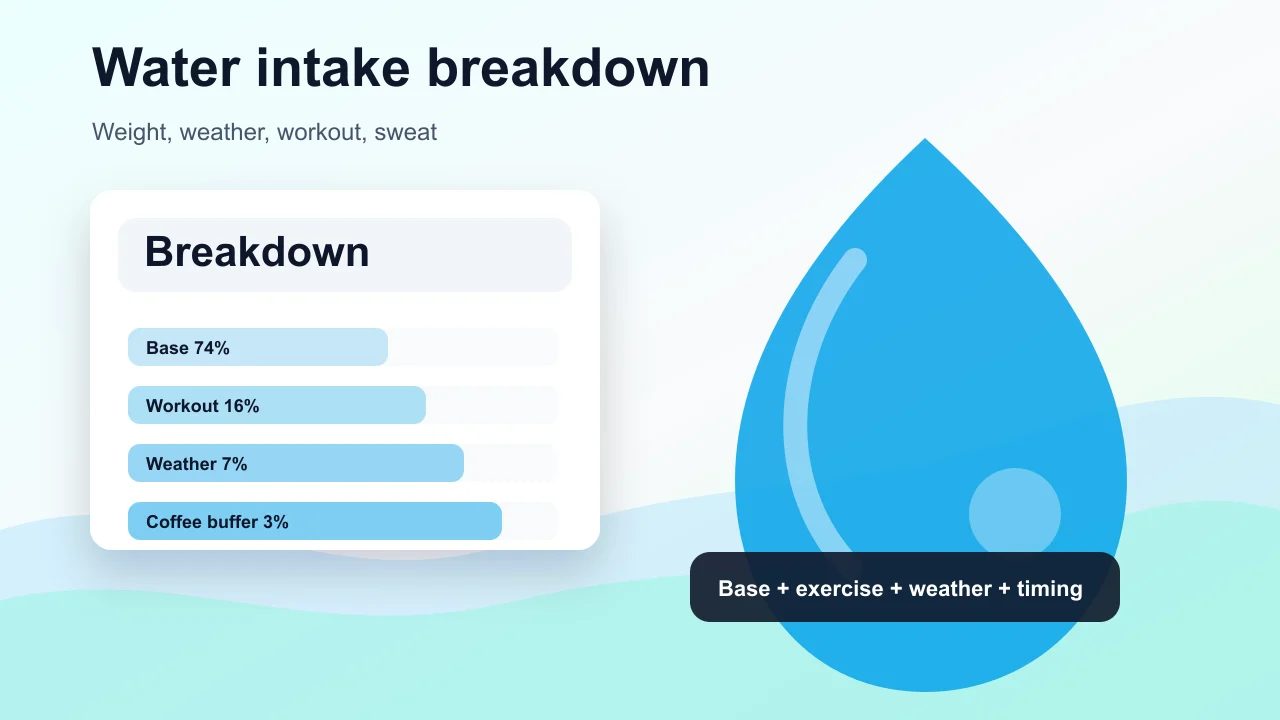 Water intake breakdown

Weight, weather, workout, sweat

Breakdown

Base 74%

Workout 16%

Weather 7%

Coffee buffer 3%

Base + exercise + weather + timing